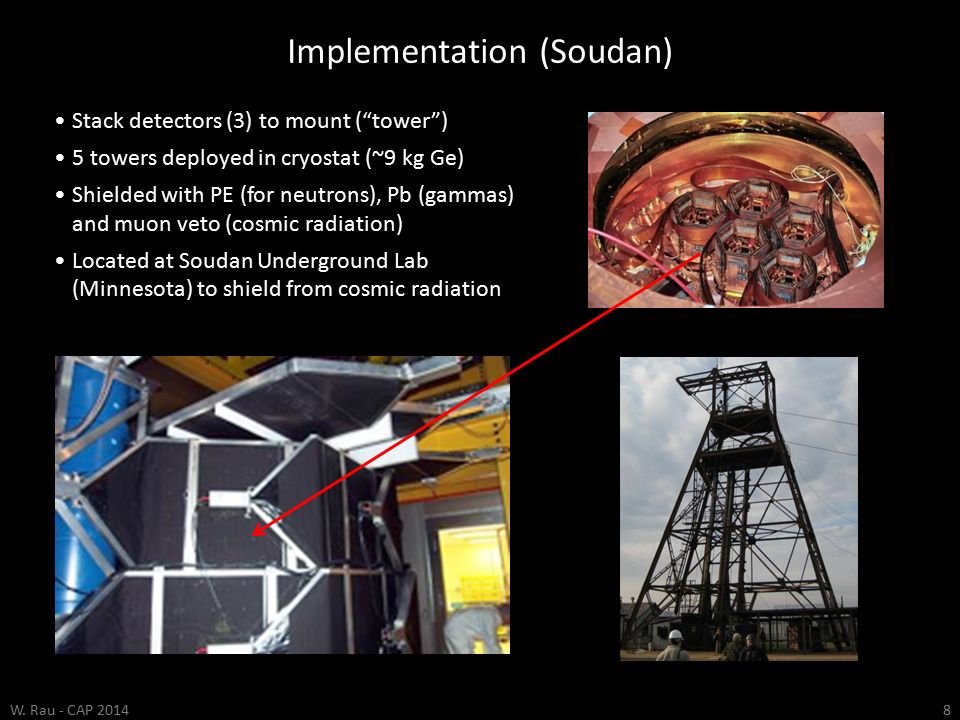 Implementation (Soudan)

• Stack detectors (3) to mount (“tower”)
• 5 towers deployed in cryostat (~9 kg Ge)
• Shielded with PE (for neutrons), Pb (gammas) and muon veto (cosmic radiation)
• Located at Soudan Underground Lab (Minnesota) to shield from cosmic radiation

W. Rau - CAP 2014

8